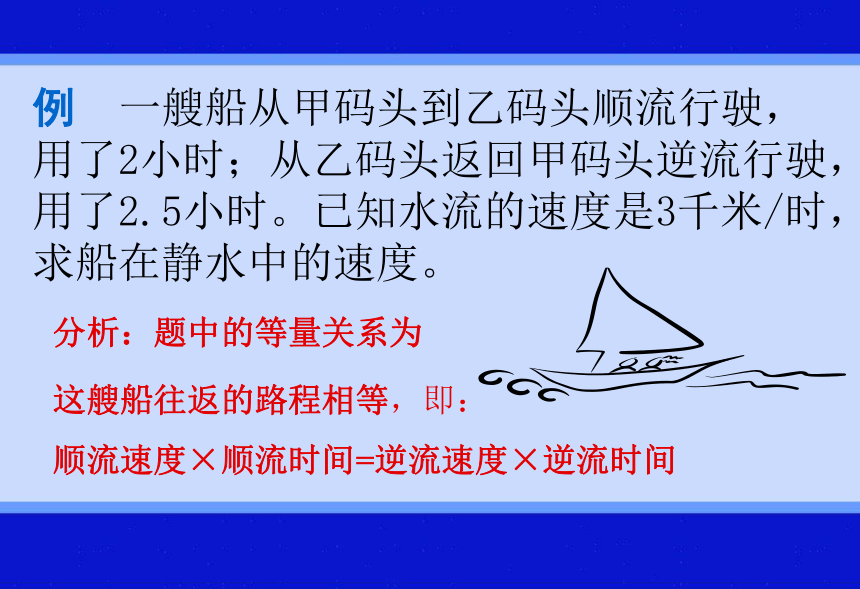 例　一艘船从甲码头到乙码头顺流行驶，用了2小时；从乙码头返回甲码头逆流行驶，用了2.5小时。已知水流的速度是3千米/时，求船在静水中的速度。

分析：题中的等量关系为

这艘船往返的路程相等，即：

顺流速度×顺流时间=逆流速度×逆流时间